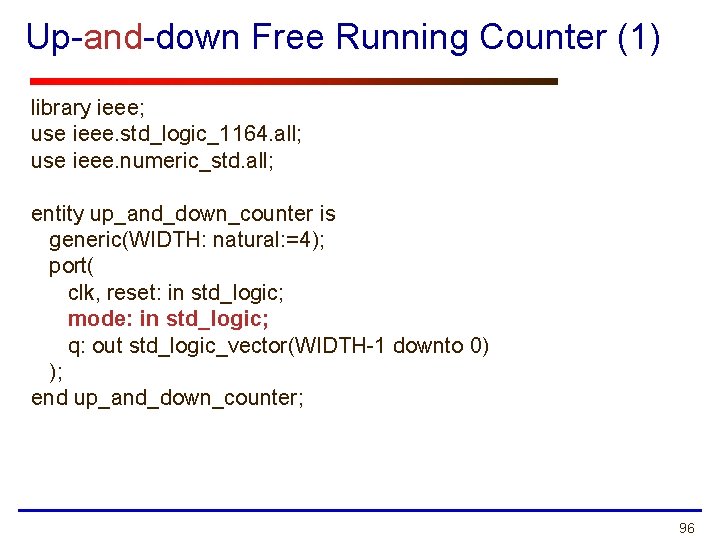 Up-and-down Free Running Counter (1)

library ieee;
use ieee.std_logic_1164.all;
use ieee.numeric_std.all;

entity up_and_down_counter is
generic(WIDTH: natural:=4);
port(
clk, reset: in std_logic;
mode: in std_logic;
q: out std_logic_vector(WIDTH-1 downto 0)
);
end up_and_down_counter;

96